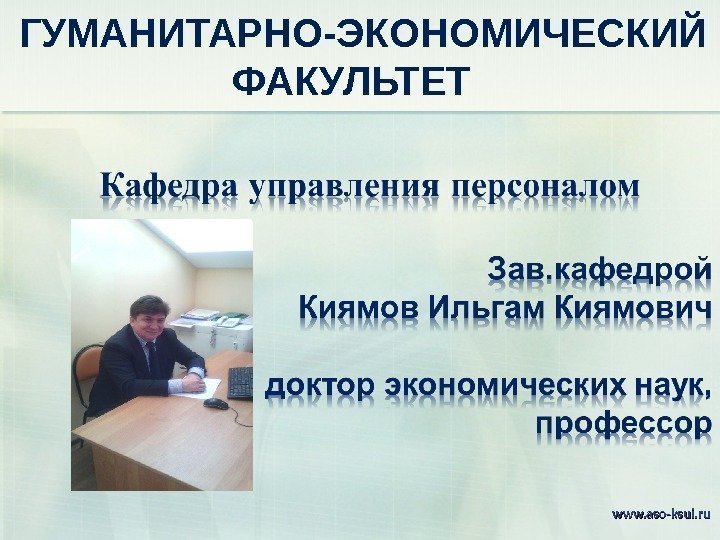 ГУМАНИТАРНО-ЭКОНОМИЧЕСКИЙ ФАКУЛЬТЕТ

Кафедра управления персоналом

Зав.кафедрой
Киямов Ильгам Киямович

доктор экономических наук, профессор

www.aso-ksul.ru